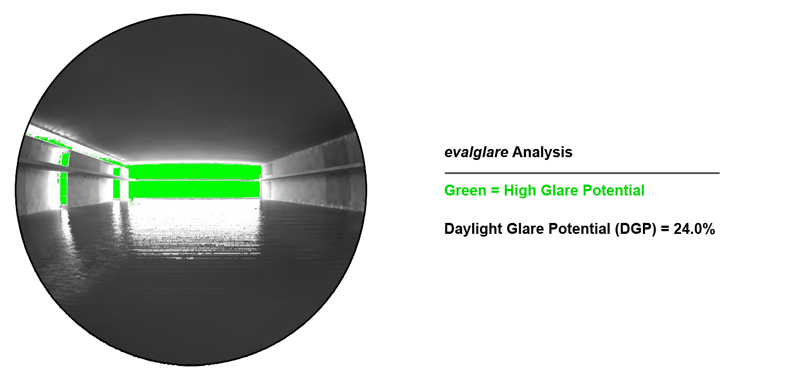 evalglare Analysis

Green = High Glare Potential

Daylight Glare Potential (DGP) = 24.0%